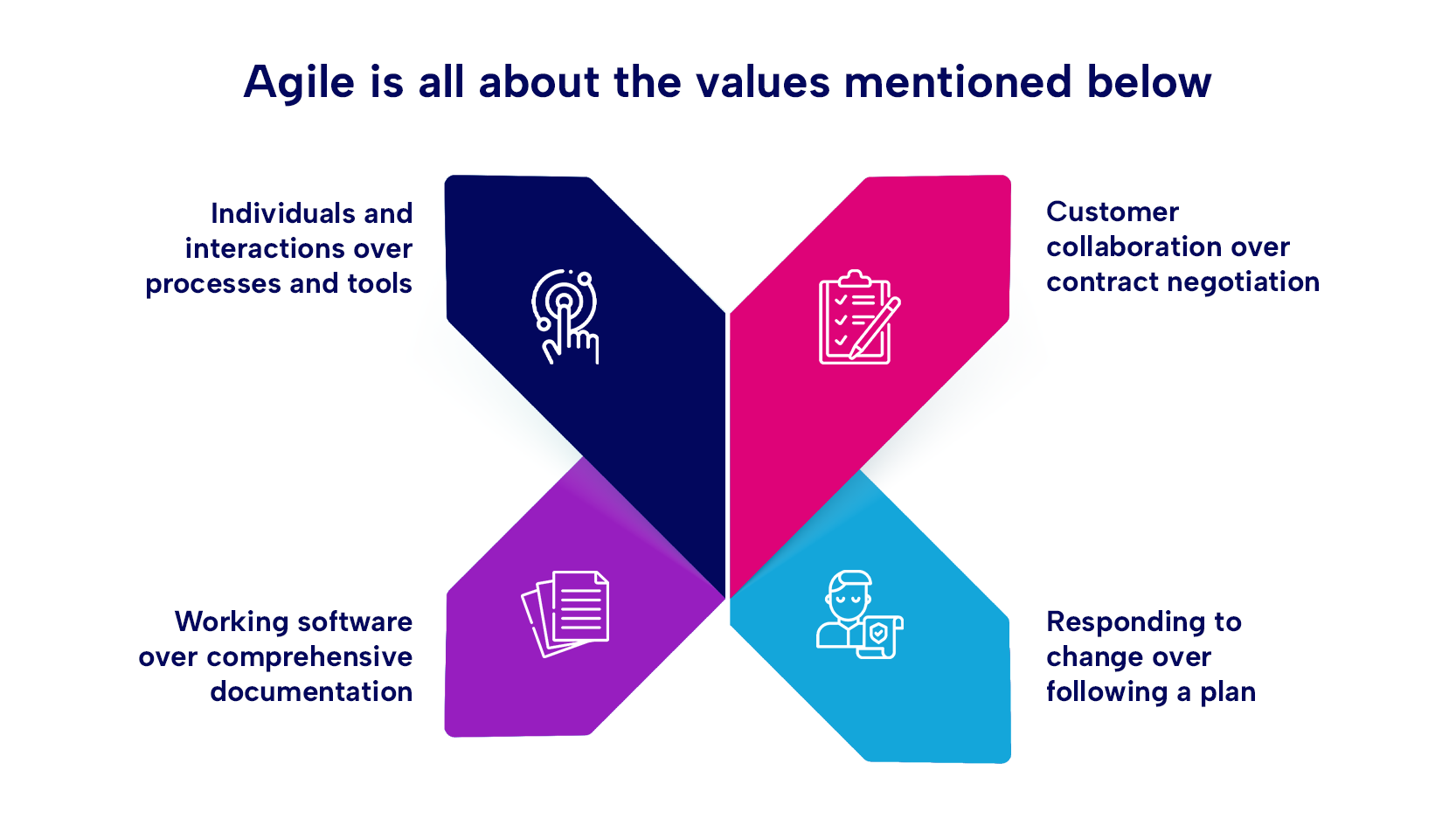 Agile is all about the values mentioned below

Individuals and interactions over processes and tools

Customer collaboration over contract negotiation

Working software over comprehensive documentation

Responding to change over following a plan